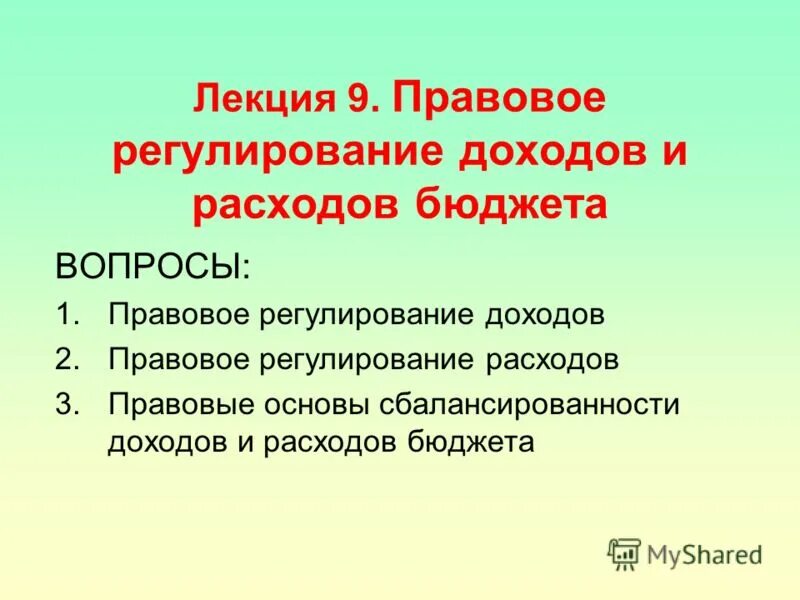 Лекция 9. Правовое регулирование доходов и расходов бюджета

ВОПРОСЫ:

1. Правовое регулирование доходов
2. Правовое регулирование расходов
3. Правовые основы сбалансированности доходов и расходов бюджета

MyShared